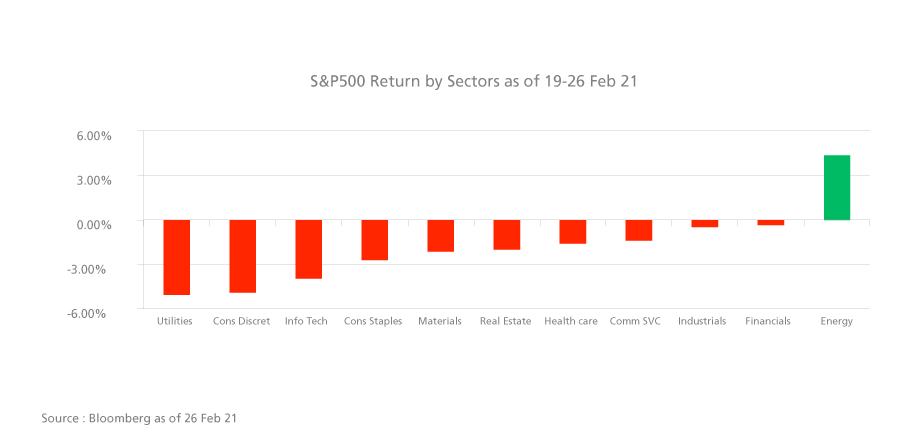 S&P500 Return by Sectors as of 19-26 Feb 21

6.00%
3.00%
0.00%
-3.00%
-6.00%

Utilities
Cons Discret
Info Tech
Cons Staples
Materials
Real Estate
Health care
Comm SVC
Industrials
Financials
Energy

Source : Bloomberg as of 26 Feb 21